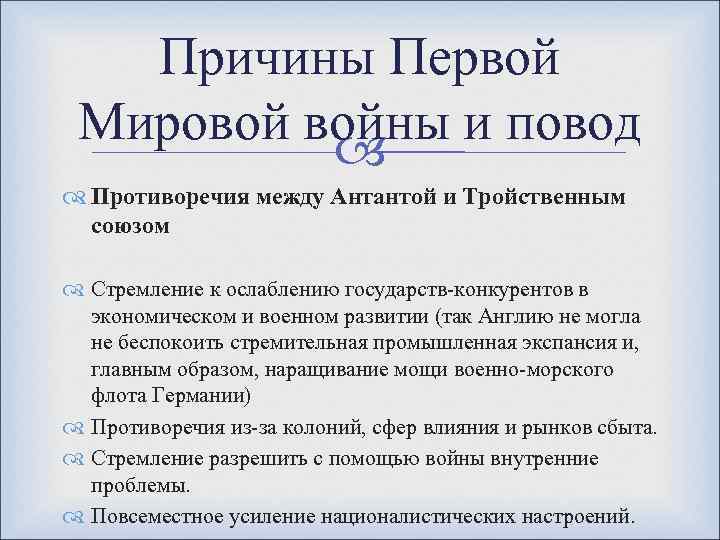 Причины Первой Мировой войны и повод

Противоречия между Антантой и Тройственным союзом

Стремление к ослаблению государств-конкурентов в экономическом и военном развитии (так Англию не могла не беспокоить стремительная промышленная экспансия и, главным образом, наращивание мощи военно-морского флота Германии)

Противоречия из-за колоний, сфер влияния и рынков сбыта.

Стремление разрешить с помощью войны внутренние проблемы.

Повсеместное усиление националистических настроений.